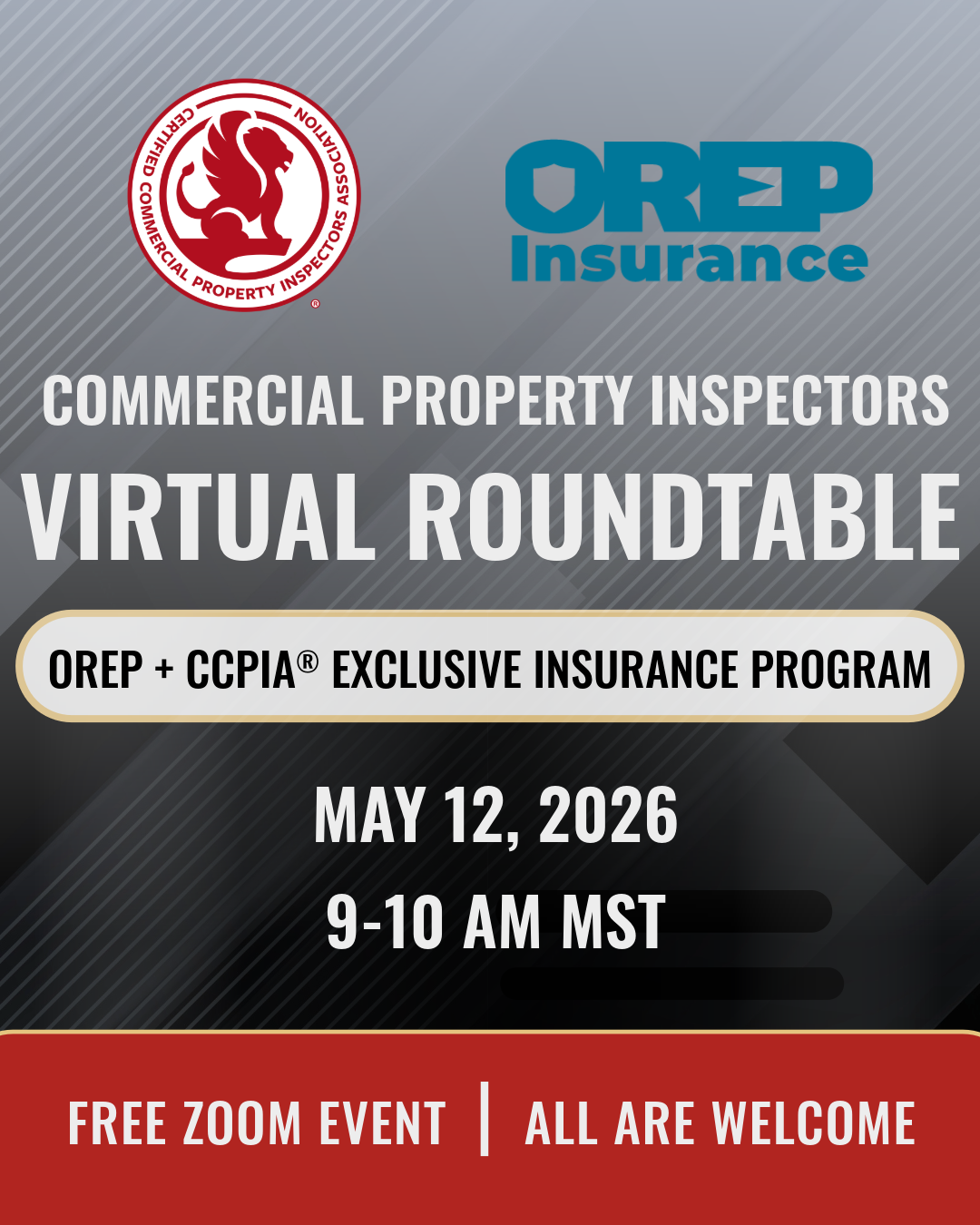 CERTIFIED COMMERCIAL PROPERTY INSPECTORS ASSOCIATION ®

OREP Insurance

COMMERCIAL PROPERTY INSPECTORS
VIRTUAL ROUNDTABLE

OREP + CCPIA® EXCLUSIVE INSURANCE PROGRAM

MAY 12, 2026
9-10 AM MST

FREE ZOOM EVENT | ALL ARE WELCOME